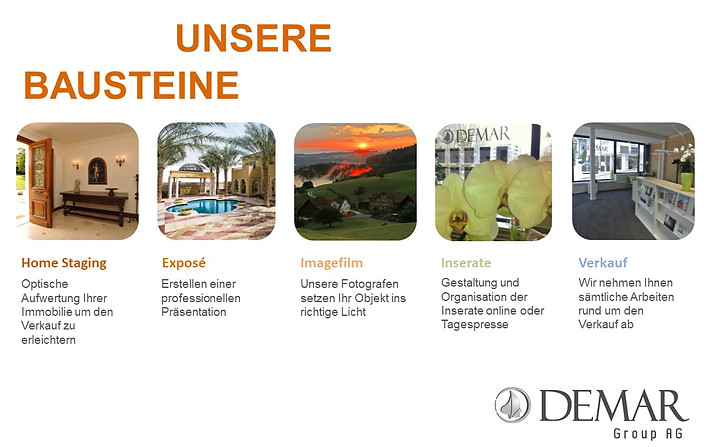 UNSERE BAUSTEINE

DEMAR

Home Staging
Optische Aufwertung Ihrer Immobilie um den Verkauf zu erleichtern

Exposé
Erstellen einer professionellen Präsentation

Imagefilm
Unsere Fotografen setzen Ihr Objekt ins richtige Licht

Inserate
Gestaltung und Organisation der Inserate online oder Tagespresse

Verkauf
Wir nehmen Ihnen sämtliche Arbeiten rund um den Verkauf ab

DEMAR
Group AG